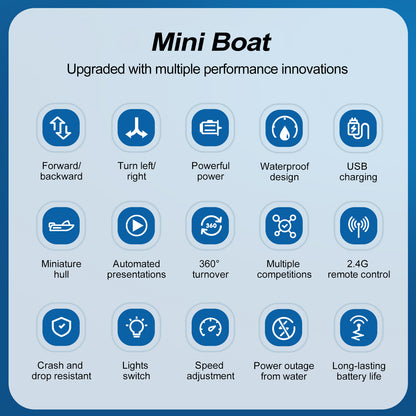 Mini Boat
Upgraded with multiple performance innovations

Forward/ backward

Turn left/ right

Powerful power

Waterproof design

USB charging

Miniature hull

Automated presentations

360

360° turnover

Multiple competitions

2.4G remote control

Crash and drop resistant

Lights switch

Speed adjustment

Power outage from water

Long-lasting battery life